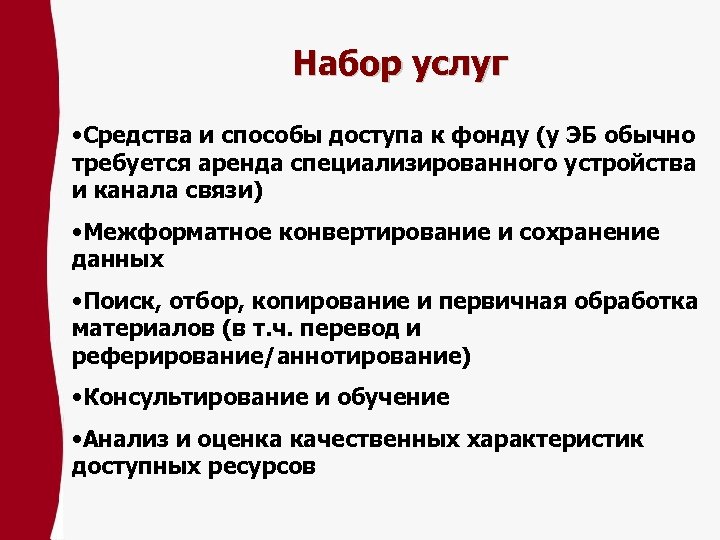 Набор услуг

•Средства и способы доступа к фонду (у ЭБ обычно требуется аренда специализированного устройства и канала связи)

•Межформатное конвертирование и сохранение данных

•Поиск, отбор, копирование и первичная обработка материалов (в т.ч. перевод и реферирование/аннотирование)

•Консультирование и обучение

•Анализ и оценка качественных характеристик доступных ресурсов